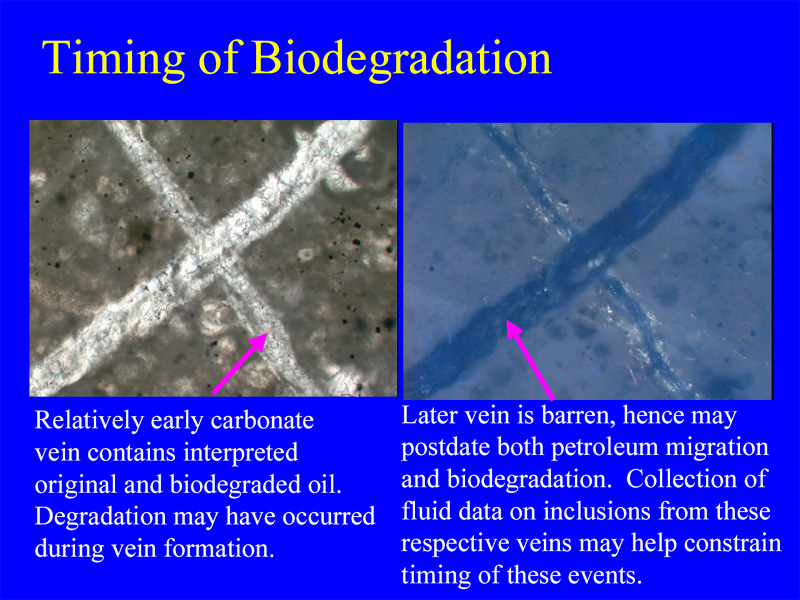 Timing of Biodegradation

Relatively early carbonate vein contains interpreted original and biodegraded oil. Degradation may have occurred during vein formation.

Later vein is barren, hence may postdate both petroleum migration and biodegradation.  Collection of fluid data on inclusions from these respective veins may help constrain timing of these events.